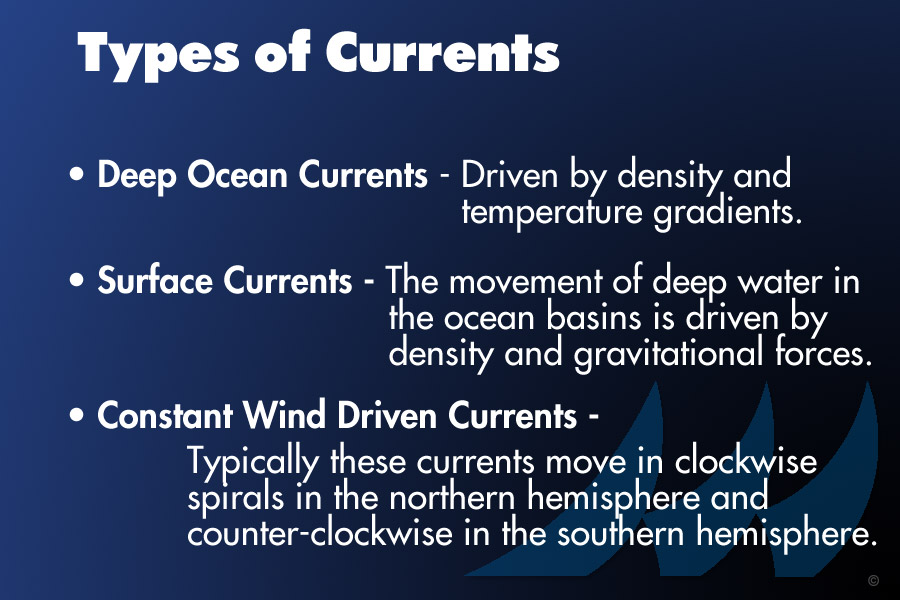 Types of Currents

• Deep Ocean Currents - Driven by density and temperature gradients.

• Surface Currents - The movement of deep water in the ocean basins is driven by density and gravitational forces.

• Constant Wind Driven Currents - Typically these currents move in clockwise spirals in the northern hemisphere and counter-clockwise in the southern hemisphere.

©